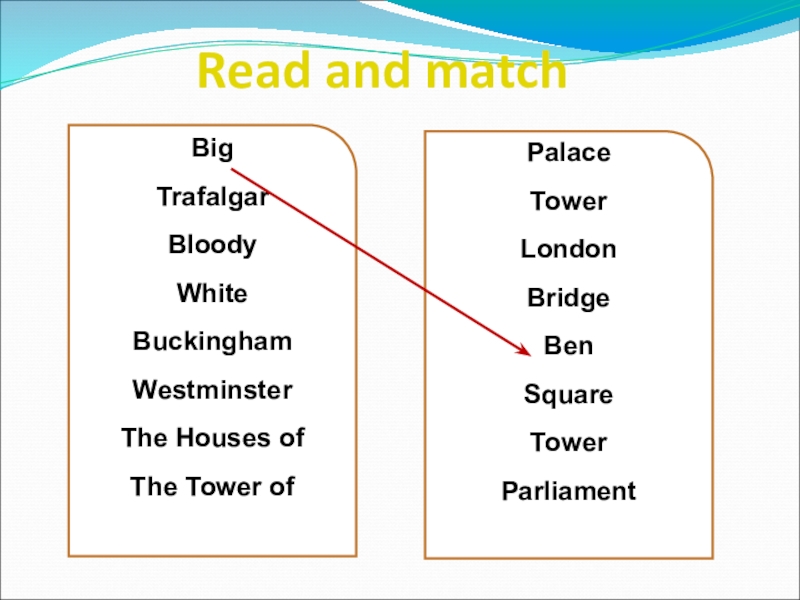 Read and match

Big
Trafalgar
Bloody
White
Buckingham
Westminster
The Houses of
The Tower of

Palace
Tower
London
Bridge
Ben
Square
Tower
Parliament